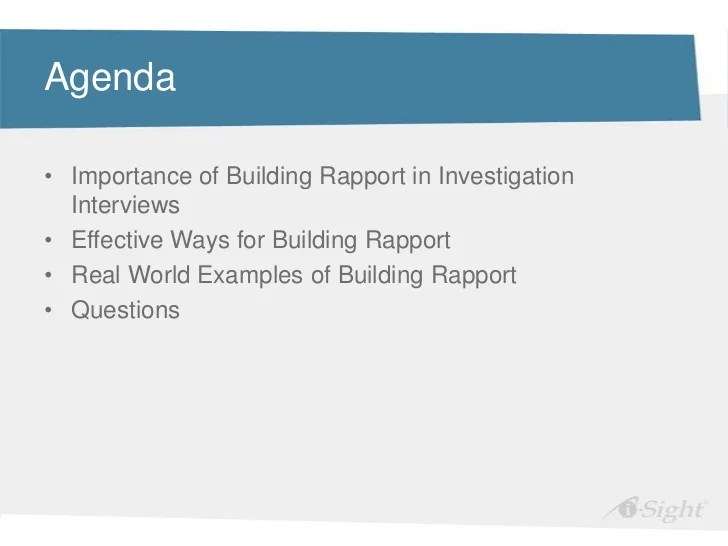 Agenda

• Importance of Building Rapport in Investigation Interviews
• Effective Ways for Building Rapport
• Real World Examples of Building Rapport
• Questions

i-Sight